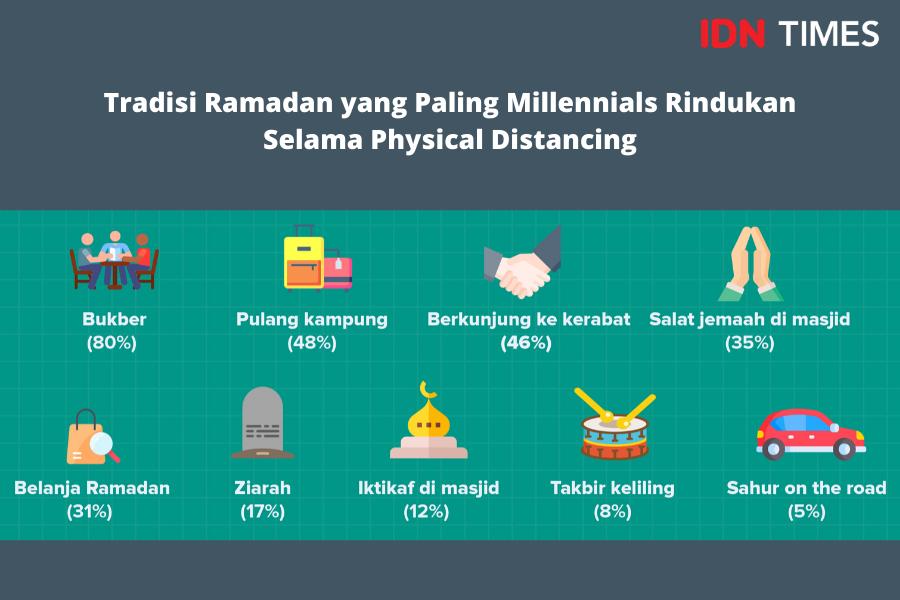 IDN TIMES

Tradisi Ramadan yang Paling Millennials Rindukan Selama Physical Distancing

Bukber (80%)

Pulang kampung (48%)

Berkunjung ke kerabat (46%)

Salat jemaah di masjid (35%)

Belanja Ramadan (31%)

Ziarah (17%)

Iktikaf di masjid (12%)

Takbir keliling (8%)

Sahur on the road (5%)